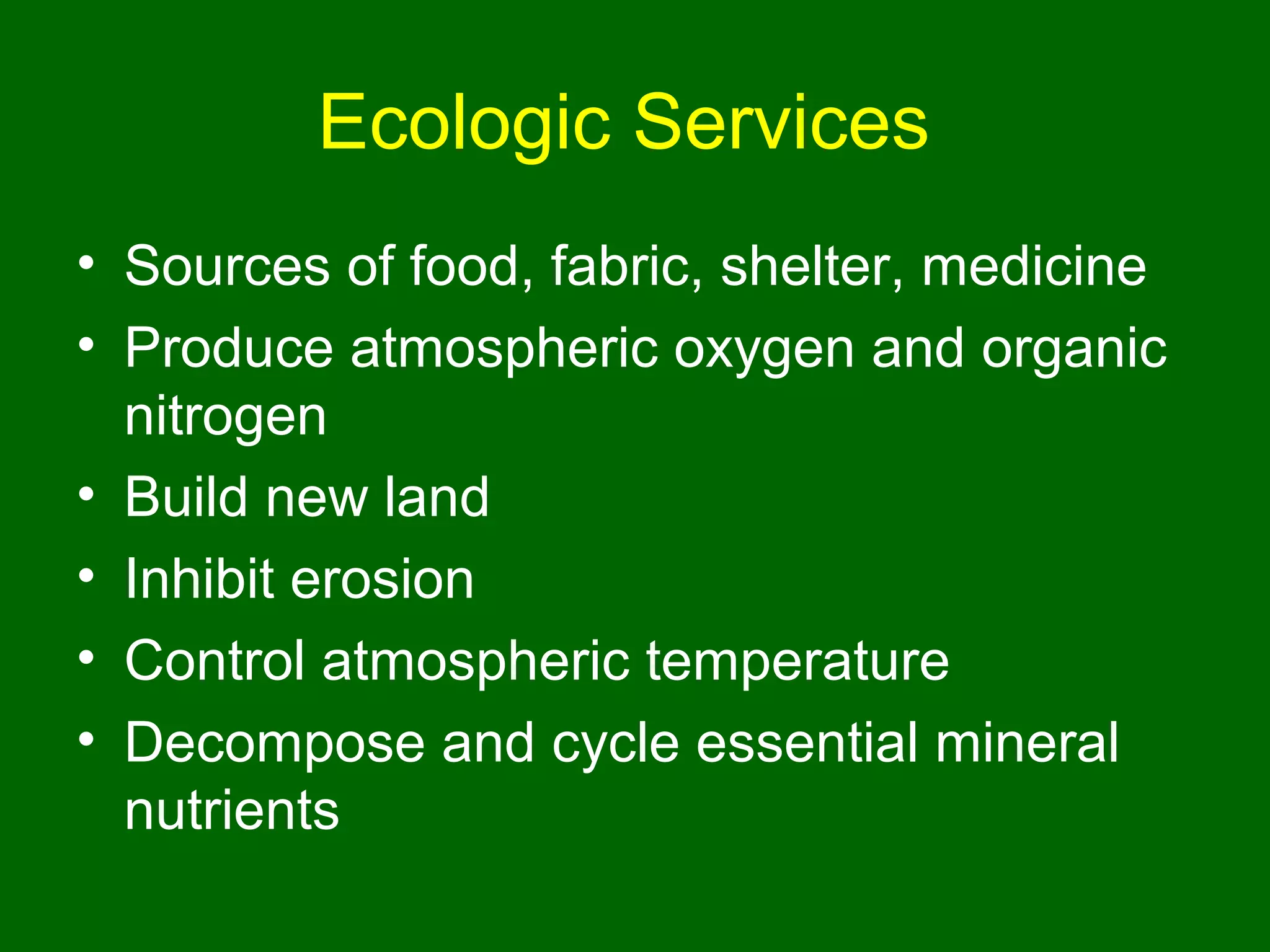 Ecologic Services

• Sources of food, fabric, shelter, medicine
• Produce atmospheric oxygen and organic nitrogen
• Build new land
• Inhibit erosion
• Control atmospheric temperature
• Decompose and cycle essential mineral nutrients